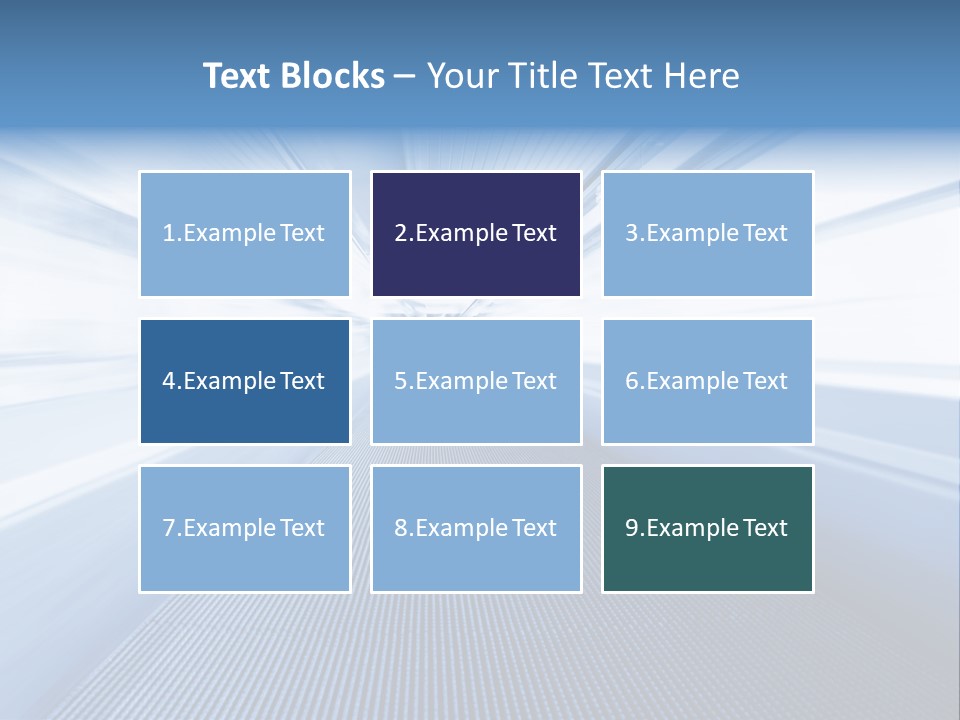 Text Blocks – Your Title Text Here

1.Example Text

2.Example Text

3.Example Text

4.Example Text

5.Example Text

6.Example Text

7.Example Text

8.Example Text

9.Example Text